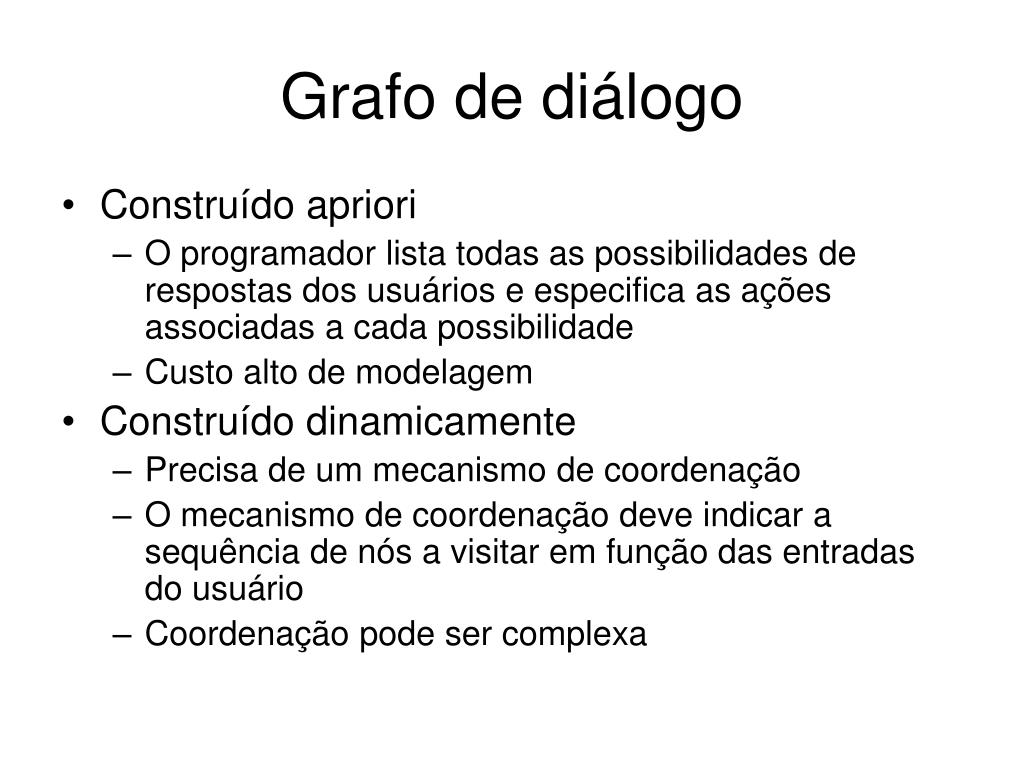 Grafo de diálogo

• Construído apriori
 – O programador lista todas as possibilidades de respostas dos usuários e especifica as ações associadas a cada possibilidade
 – Custo alto de modelagem
• Construído dinamicamente
 – Precisa de um mecanismo de coordenação
 – O mecanismo de coordenação deve indicar a sequência de nós a visitar em função das entradas do usuário
 – Coordenação pode ser complexa